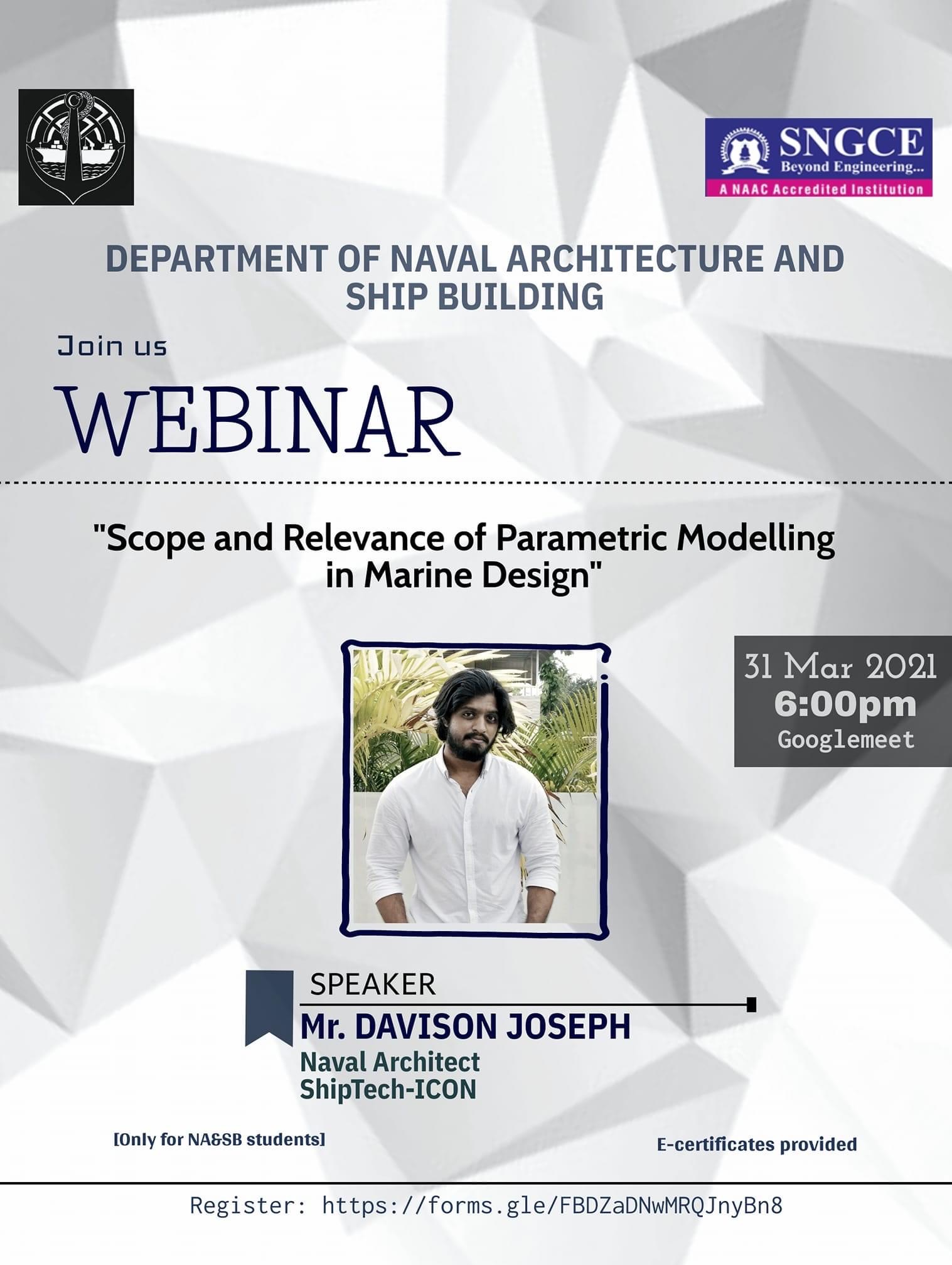 SNGCE
Beyond Engineering...
A NAAC Accredited Institution

DEPARTMENT OF NAVAL ARCHITECTURE AND SHIP BUILDING

Join us

WEBINAR

"Scope and Relevance of Parametric Modelling in Marine Design"

31 Mar 2021
6:00pm
Googlemeet

SPEAKER
Mr. DAVISON JOSEPH
Naval Architect
ShipTech-ICON

[Only for NA&SB students]

E-certificates provided

Register: https://forms.gle/FBDZaDNwMRQJnyBn8